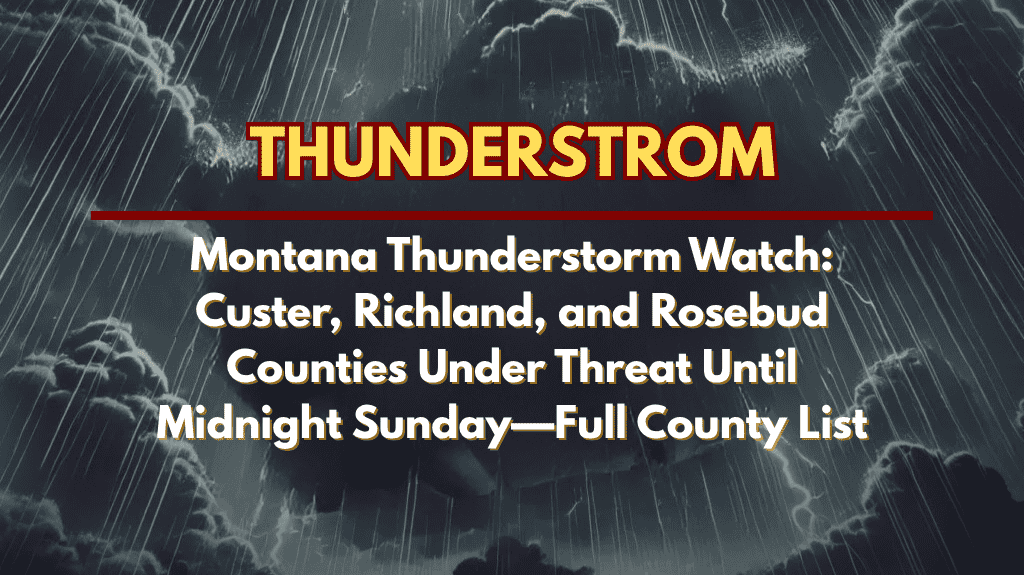 THUNDERSTROM

Montana Thunderstorm Watch: Custer, Richland, and Rosebud Counties Under Threat Until Midnight Sunday—Full County List